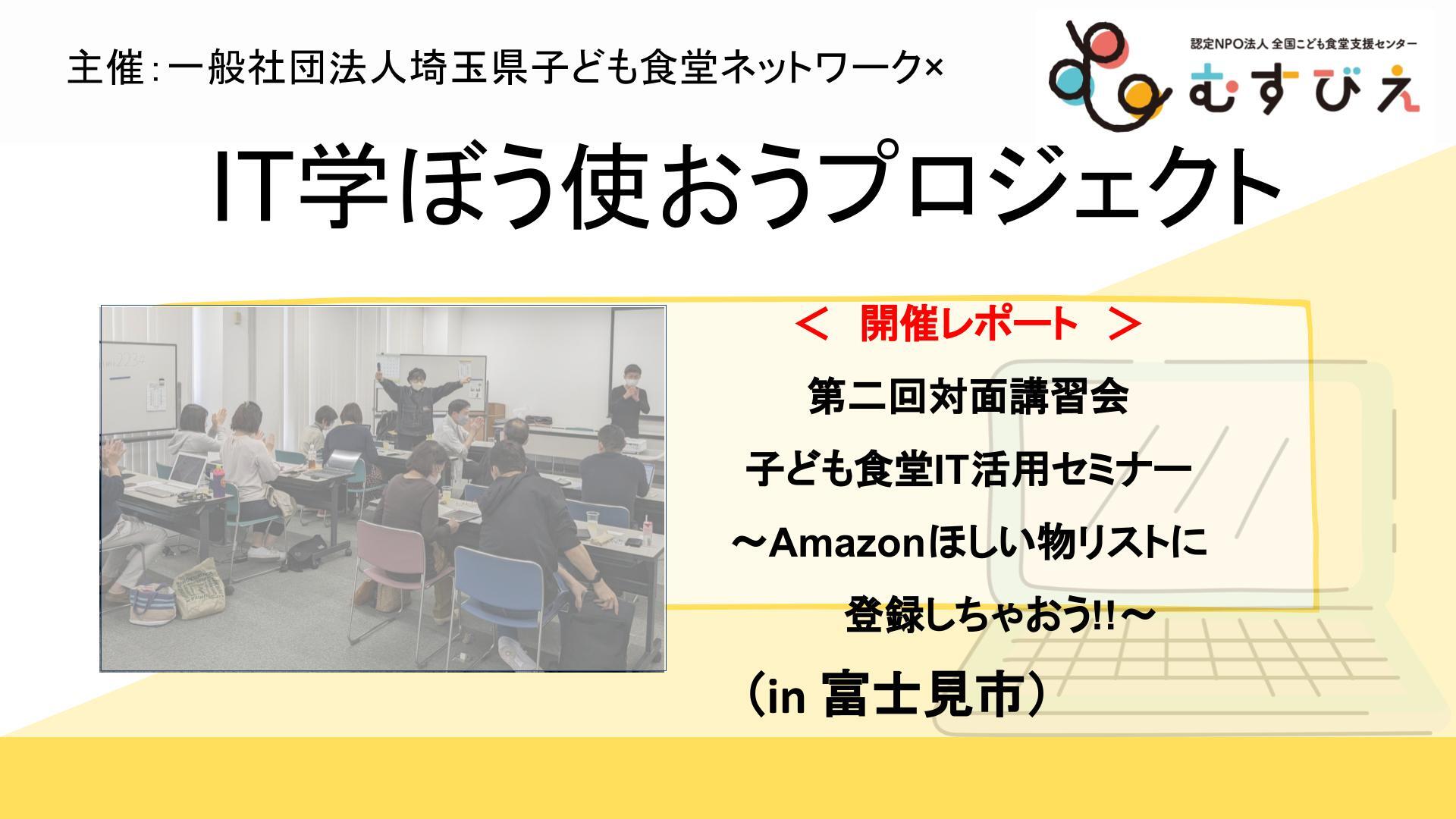 主催：一般社団法人埼玉県子ども食堂ネットワーク×

認定NPO法人 全国こども食堂支援センター
むすびえ

IT学ぼう使おうプロジェクト

＜ 開催レポート ＞

第二回対面講習会

子ども食堂IT活用セミナー

～Amazonほしい物リストに

登録しちゃおう!!～

（in 富士見市）